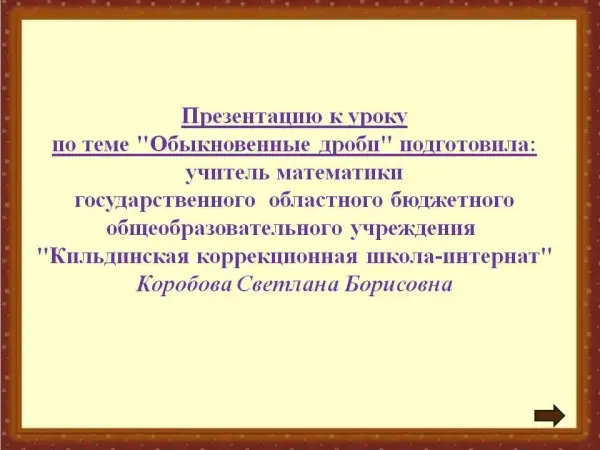 Презентацию к уроку
по теме "Обыкновенные дроби" подготовила:
учитель математики
государственного областного бюджетного
общеобразовательного учреждения
"Кильдинская коррекционная школа-интернат"
Коробова Светлана Борисовна